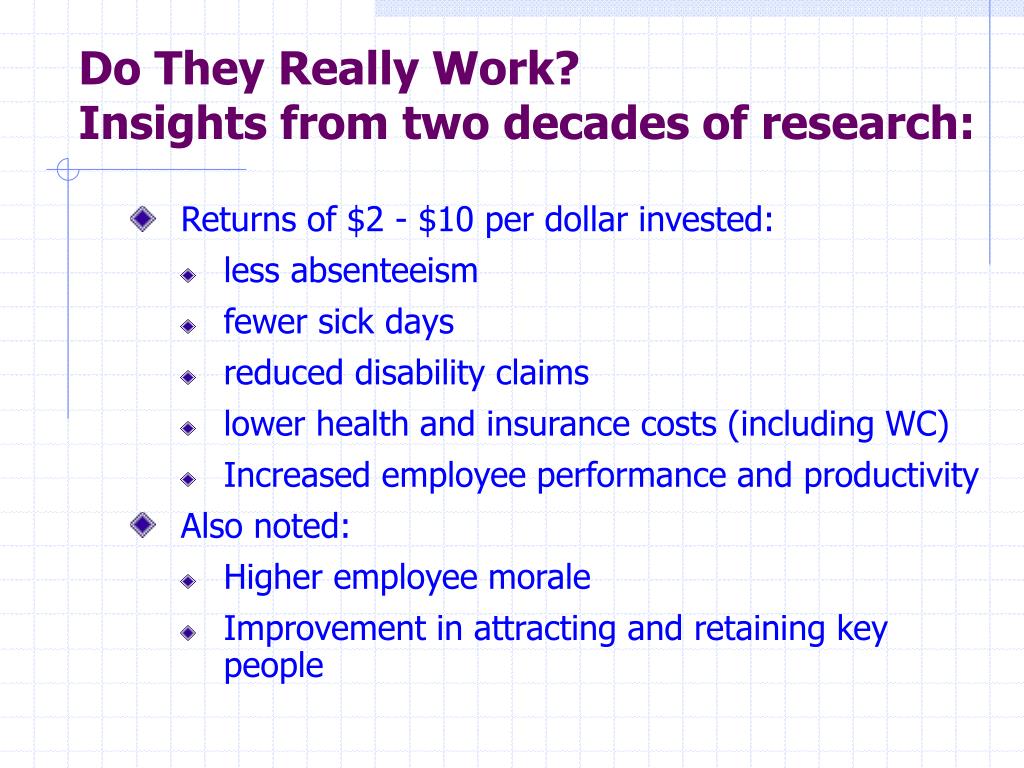 Do They Really Work?
Insights from two decades of research:

Returns of \$2 - \$10 per dollar invested:
less absenteeism
fewer sick days
reduced disability claims
lower health and insurance costs (including WC)
Increased employee performance and productivity
Also noted:
Higher employee morale
Improvement in attracting and retaining key people